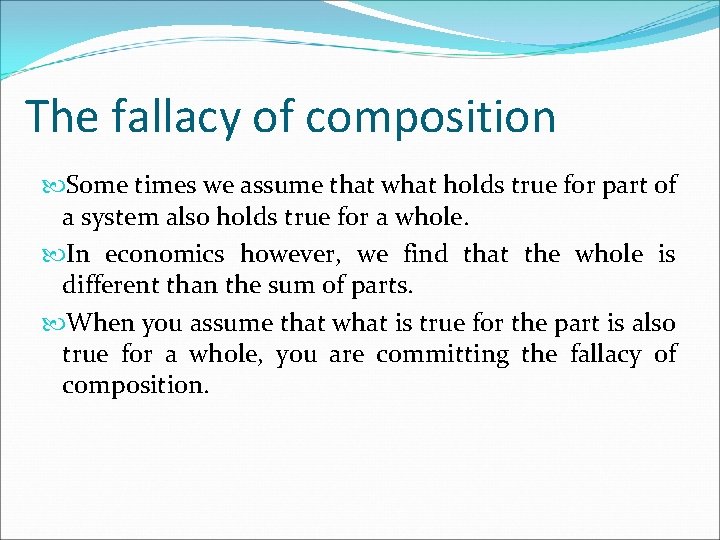 The fallacy of composition

Some times we assume that what holds true for part of a system also holds true for a whole.

In economics however, we find that the whole is different than the sum of parts.

When you assume that what is true for the part is also true for a whole, you are committing the fallacy of composition.